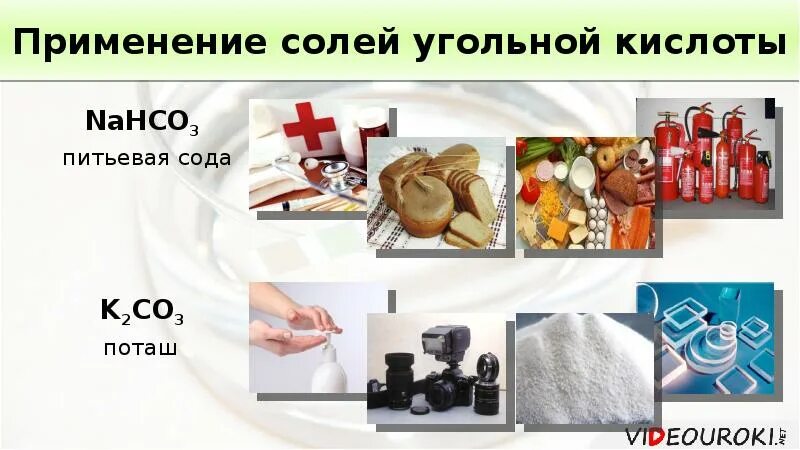 Применение солей угольной кислоты

$NaHCO_3$
питьевая сода

$K_2CO_3$
поташ

VIDEOUROKI.NET